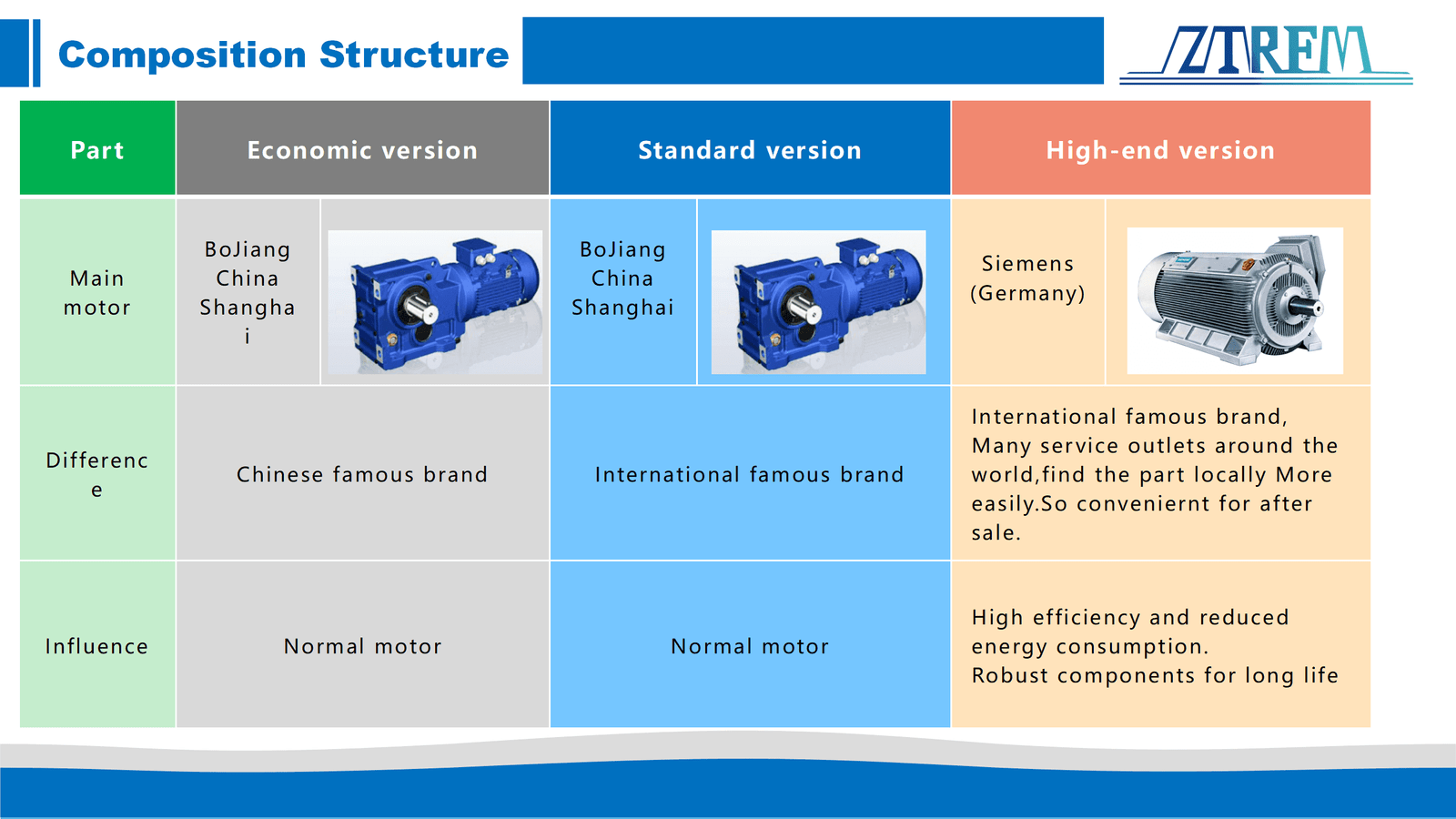 Composition Structure

ZTREM

| Part | Economic version | Standard version | High-end version |
|---|---|---|---|
| Main motor | BoJiang China Shanghai | BoJiang China Shanghai | Siemens (Germany) |
| Difference | Chinese famous brand | International famous brand | International famous brand, Many service outlets around the world,find the part locally More easily.So conveniernt for after sale. |
| Influence | Normal motor | Normal motor | High efficiency and reduced energy consumption. Robust components for long life |